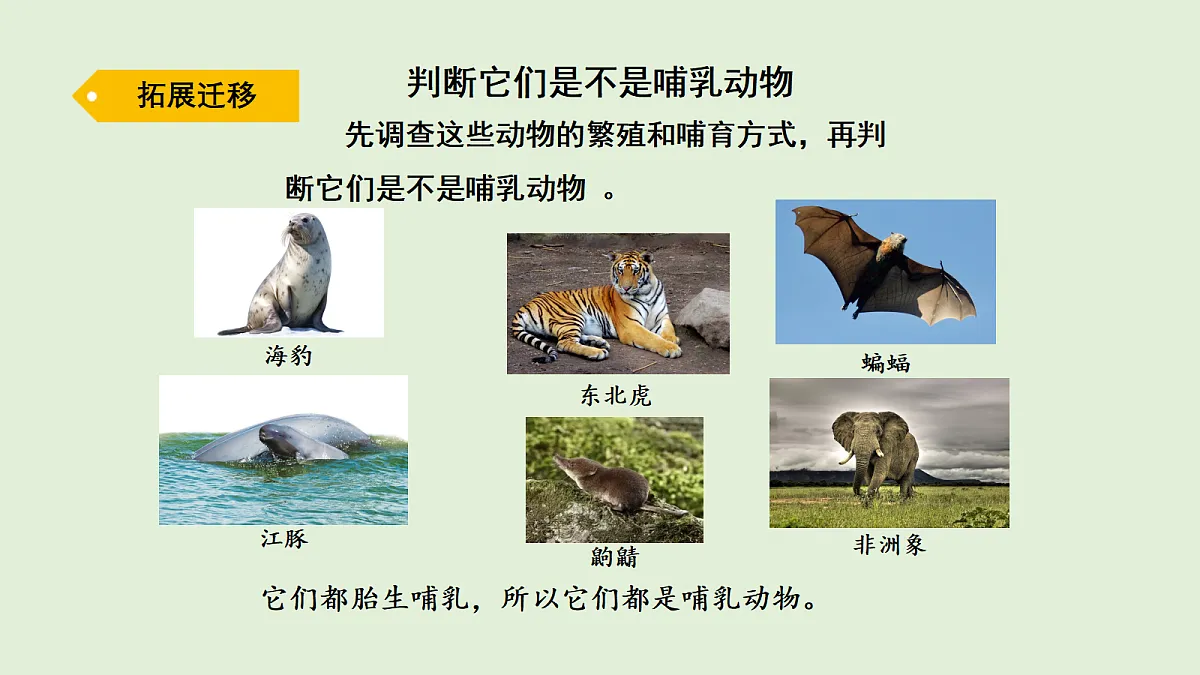 拓展迁移

判断它们是不是哺乳动物

先调查这些动物的繁殖和哺育方式，再判断它们是不是哺乳动物 。

海豹

东北虎

蝙蝠

江豚

鼩鼱

非洲象

它们都胎生哺乳，所以它们都是哺乳动物。